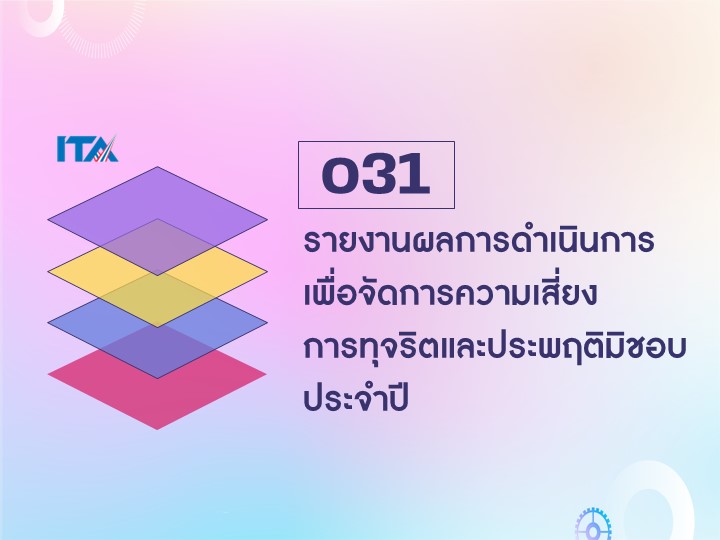 ITA

O31

รายงานผลการดำเนินการ
เพื่อจัดการความเสี่ยง
การทุจริตและประพฤติมิชอบ
ประจำปี